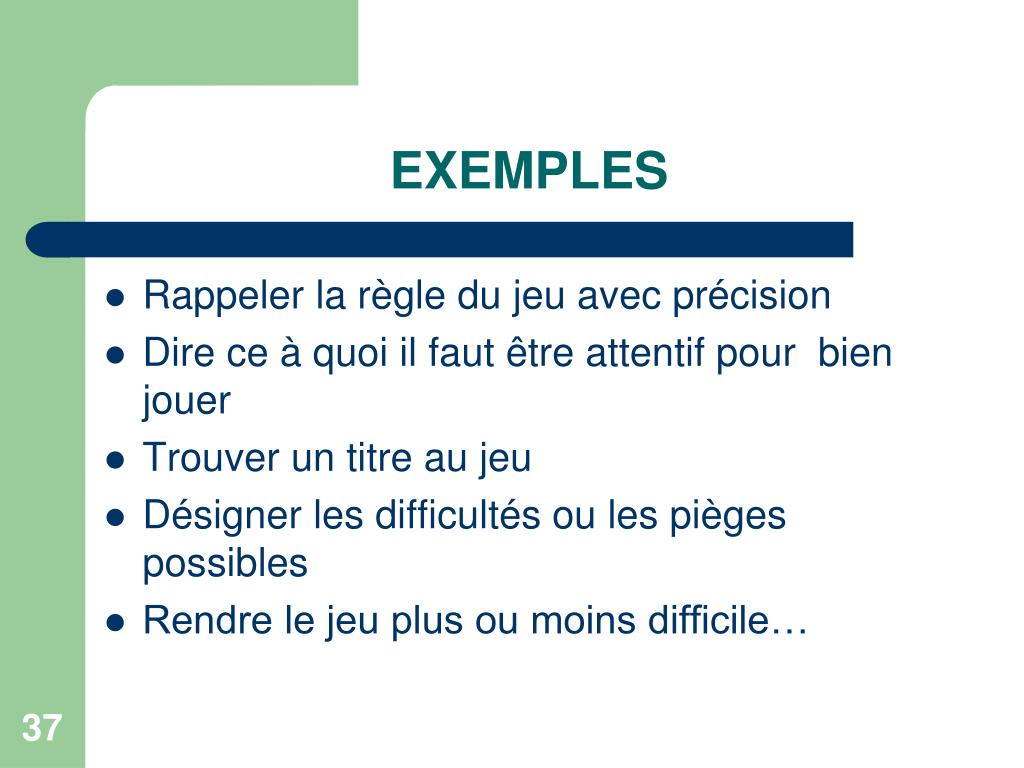 EXEMPLES

- Rappeler la règle du jeu avec précision
- Dire ce à quoi il faut être attentif pour bien jouer
- Trouver un titre au jeu
- Désigner les difficultés ou les pièges possibles
- Rendre le jeu plus ou moins difficile…

37